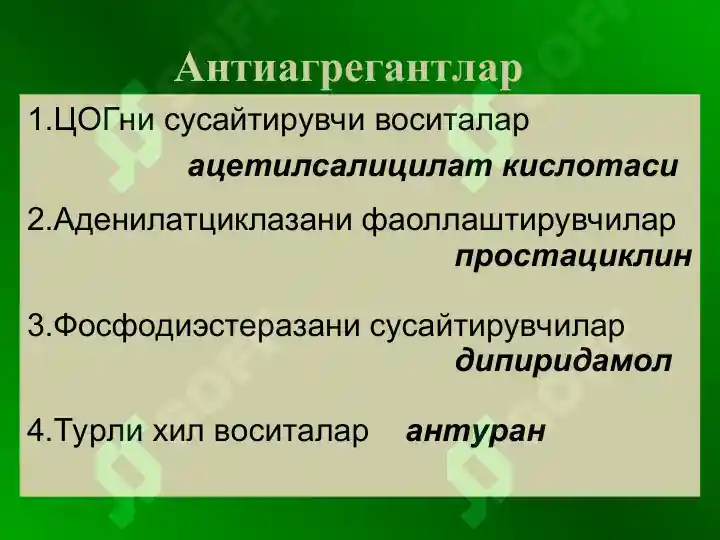 Антиагрегантлар

1.ЦОГни сусайтирувчи воситалар

ацетилсалицилат кислотаси

2.Аденилатциклазани фаоллаштирувчилар

простациклин

3.Фосфодиэстеразани сусайтирувчилар

дипиридамол

4.Турли хил воситалар антуран